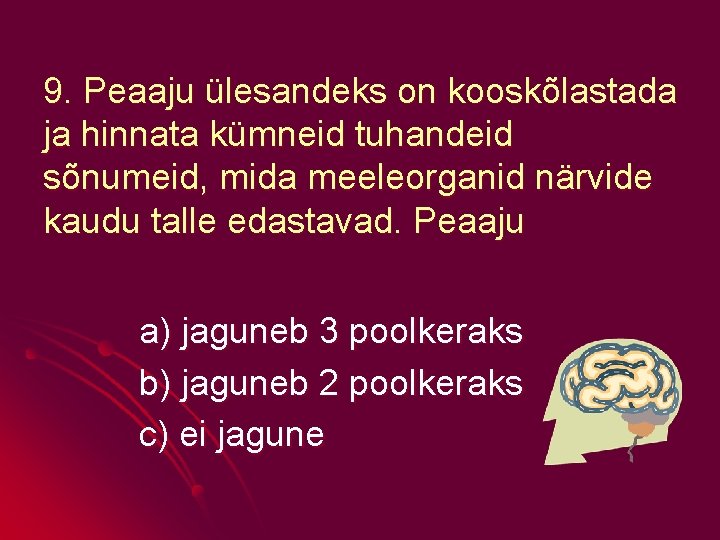 9. Peaaju ülesandeks on kooskõlastada ja hinnata kümneid tuhandeid sõnumeid, mida meeleorganid närvide kaudu talle edastavad. Peaaju

a) jaguneb 3 poolkeraks
b) jaguneb 2 poolkeraks
c) ei jagune